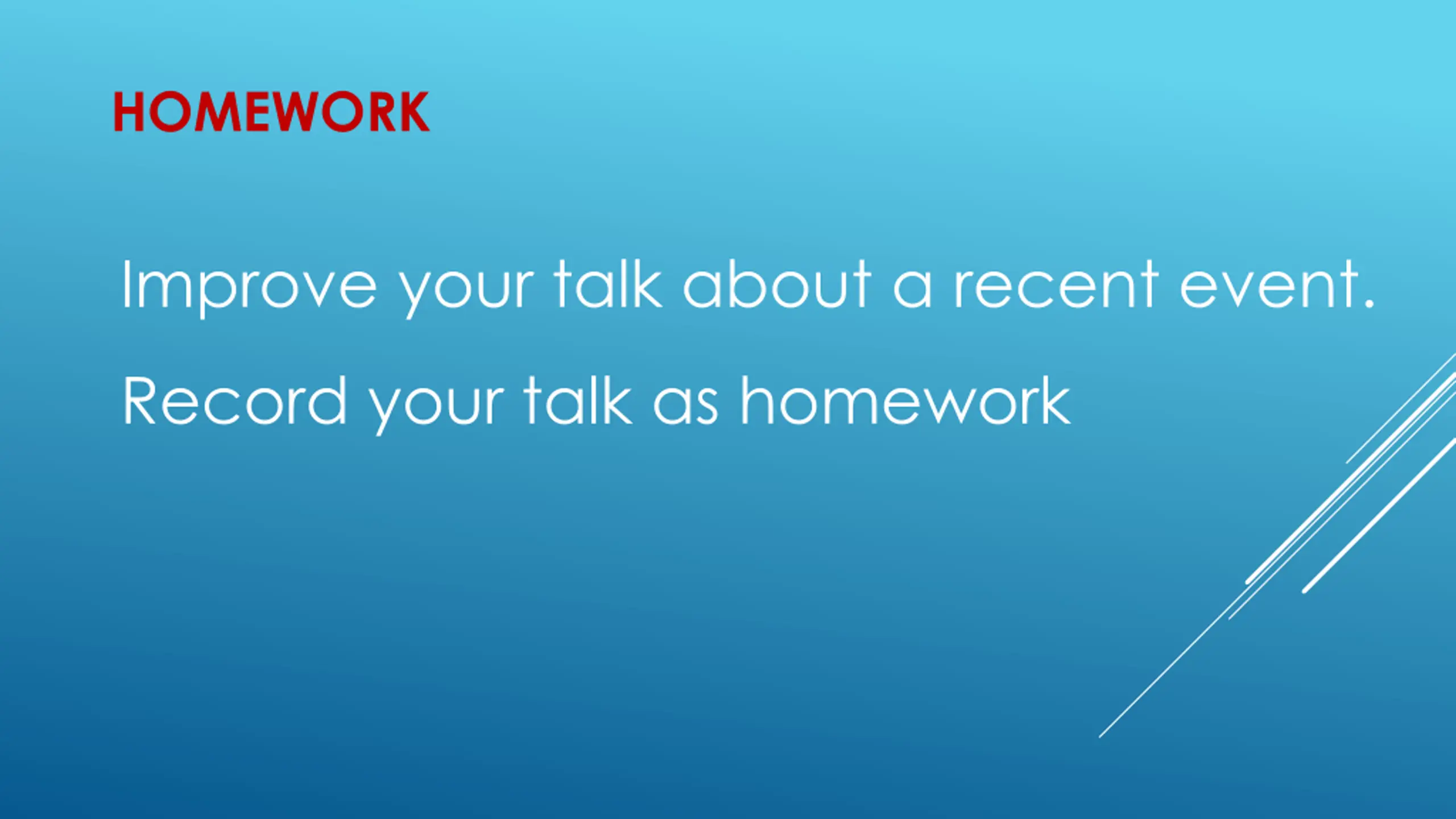 HOMEWORK

Improve your talk about a recent event.

Record your talk as homework